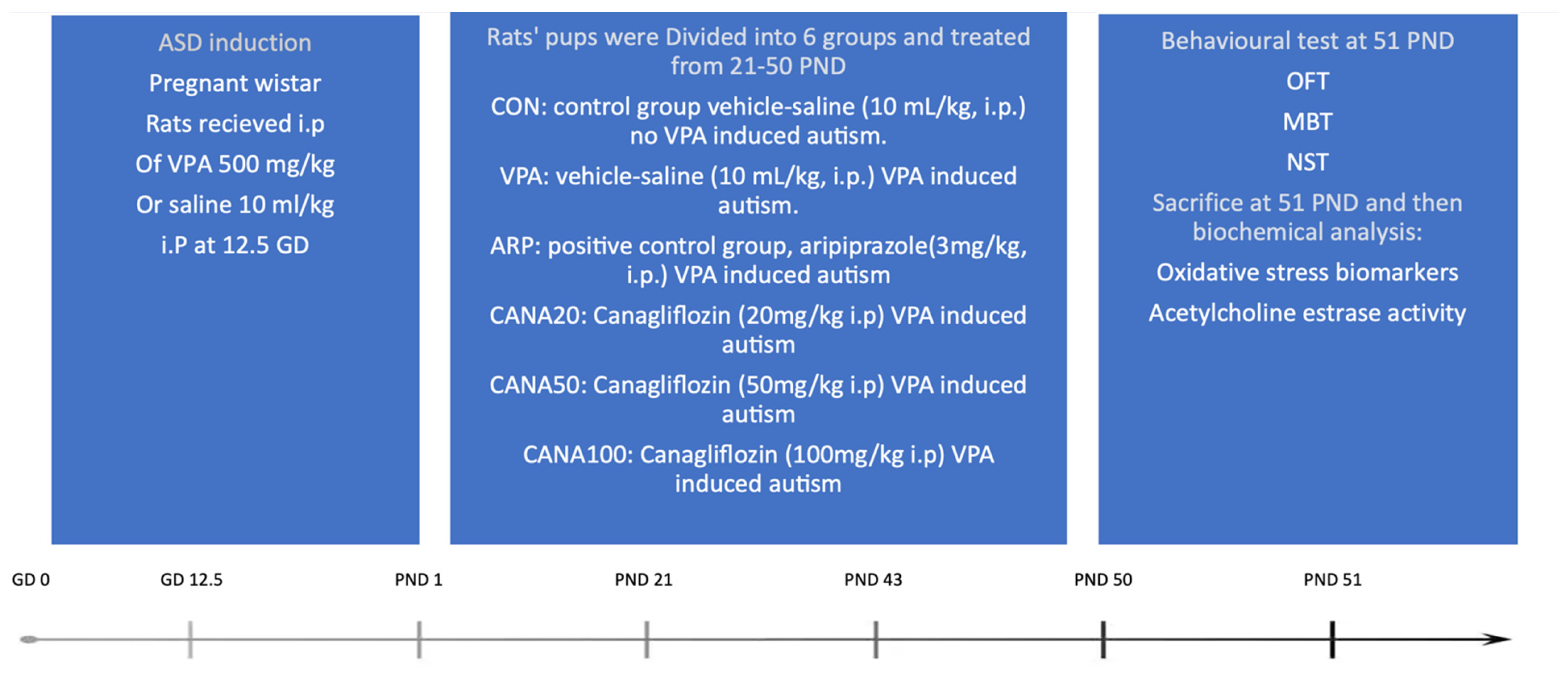 ASD induction

Pregnant wistar

Rats recieved i.p

Of VPA 500 mg/kg

Or saline 10 ml/kg

i.P at 12.5 GD

Rats' pups were Divided into 6 groups and treated from 21-50 PND

CON: control group vehicle-saline (10 mL/kg, i.p.) no VPA induced autism.

VPA: vehicle-saline (10 mL/kg, i.p.) VPA induced autism.

ARP: positive control group, aripiprazole(3mg/kg, i.p.) VPA induced autism

CANA20: Canagliflozin (20mg/kg i.p) VPA induced autism

CANA50: Canagliflozin (50mg/kg i.p) VPA induced autism

CANA100: Canagliflozin (100mg/kg i.p) VPA induced autism

Behavioural test at 51 PND

OFT

MBT

NST

Sacrifice at 51 PND and then biochemical analysis:

Oxidative stress biomarkers

Acetylcholine estrase activity

GD 0

GD 12.5

PND 1

PND 21

PND 43

PND 50

PND 51